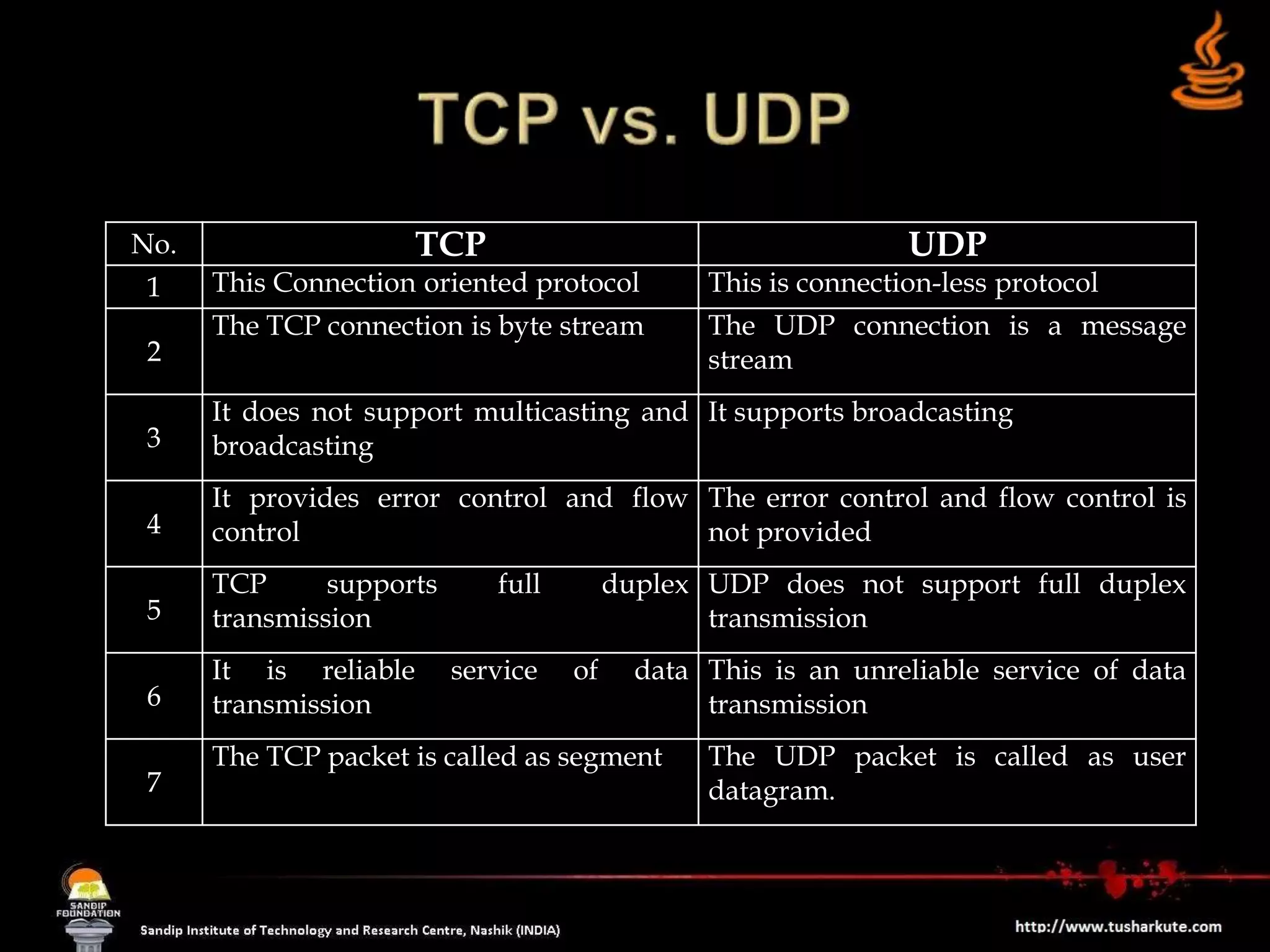 TCP vs. UDP

| No. | TCP | UDP |
|---|---|---|
| 1 | This Connection oriented protocol | This is connection-less protocol |
| 2 | The TCP connection is byte stream | The UDP connection is a message stream |
| 3 | It does not support multicasting and broadcasting | It supports broadcasting |
| 4 | It provides error control and flow control | The error control and flow control is not provided |
| 5 | TCP supports full duplex transmission | UDP does not support full duplex transmission |
| 6 | It is reliable service of data transmission | This is an unreliable service of data transmission |
| 7 | The TCP packet is called as segment | The UDP packet is called as user datagram. |

SANDIP FOUNDATION

Sandip Institute of Technology and Research Centre, Nashik (INDIA)

http://www.tusharkute.com